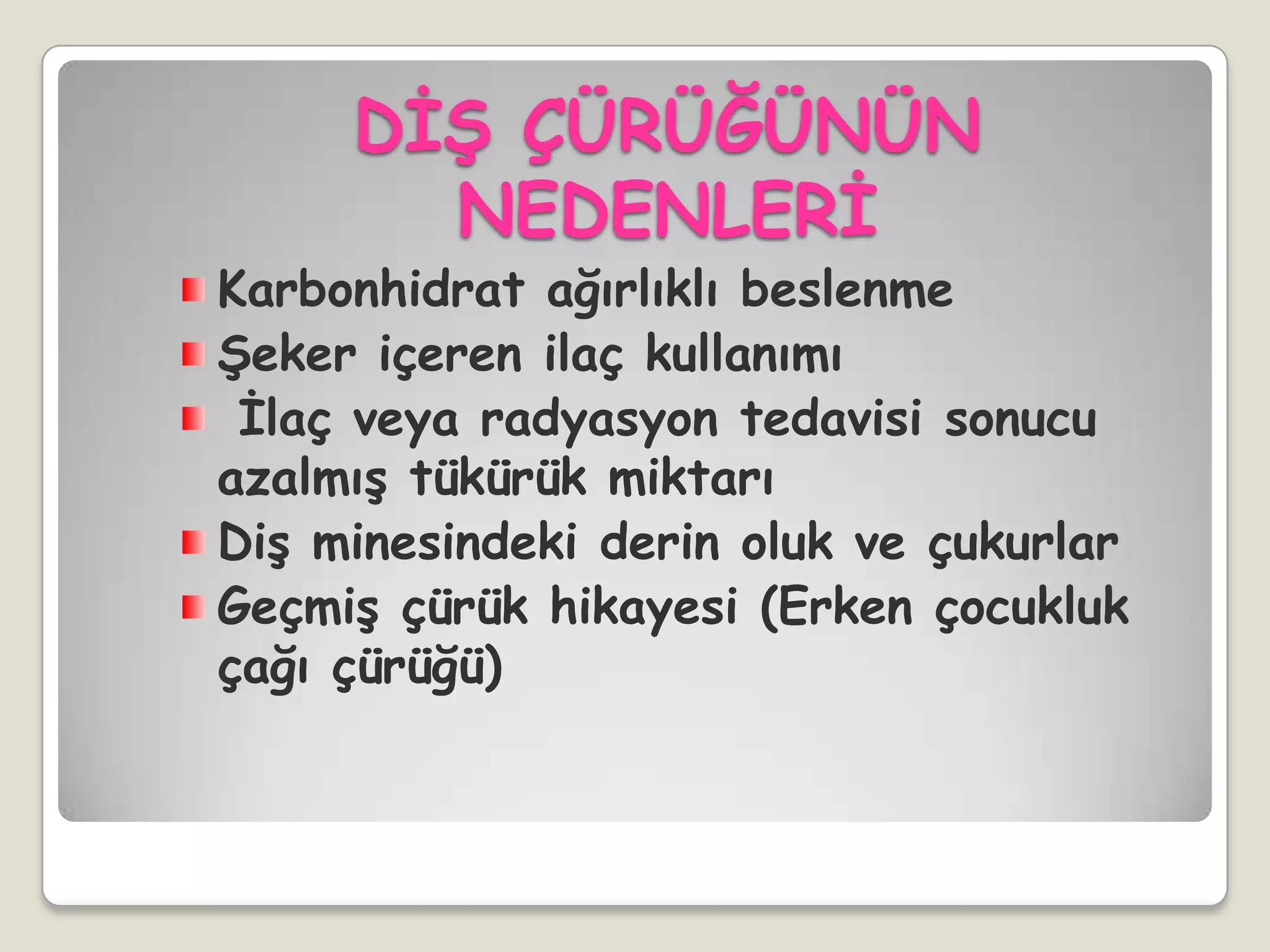 DİŞ ÇÜRÜĞÜNÜN NEDENLERİ

Karbonhidrat ağırlıklı beslenme

Şeker içeren ilaç kullanımı

İlaç veya radyasyon tedavisi sonucu azalmış tükürük miktarı

Diş minesindeki derin oluk ve çukurlar

Geçmiş çürük hikayesi (Erken çocukluk çağı çürüğü)